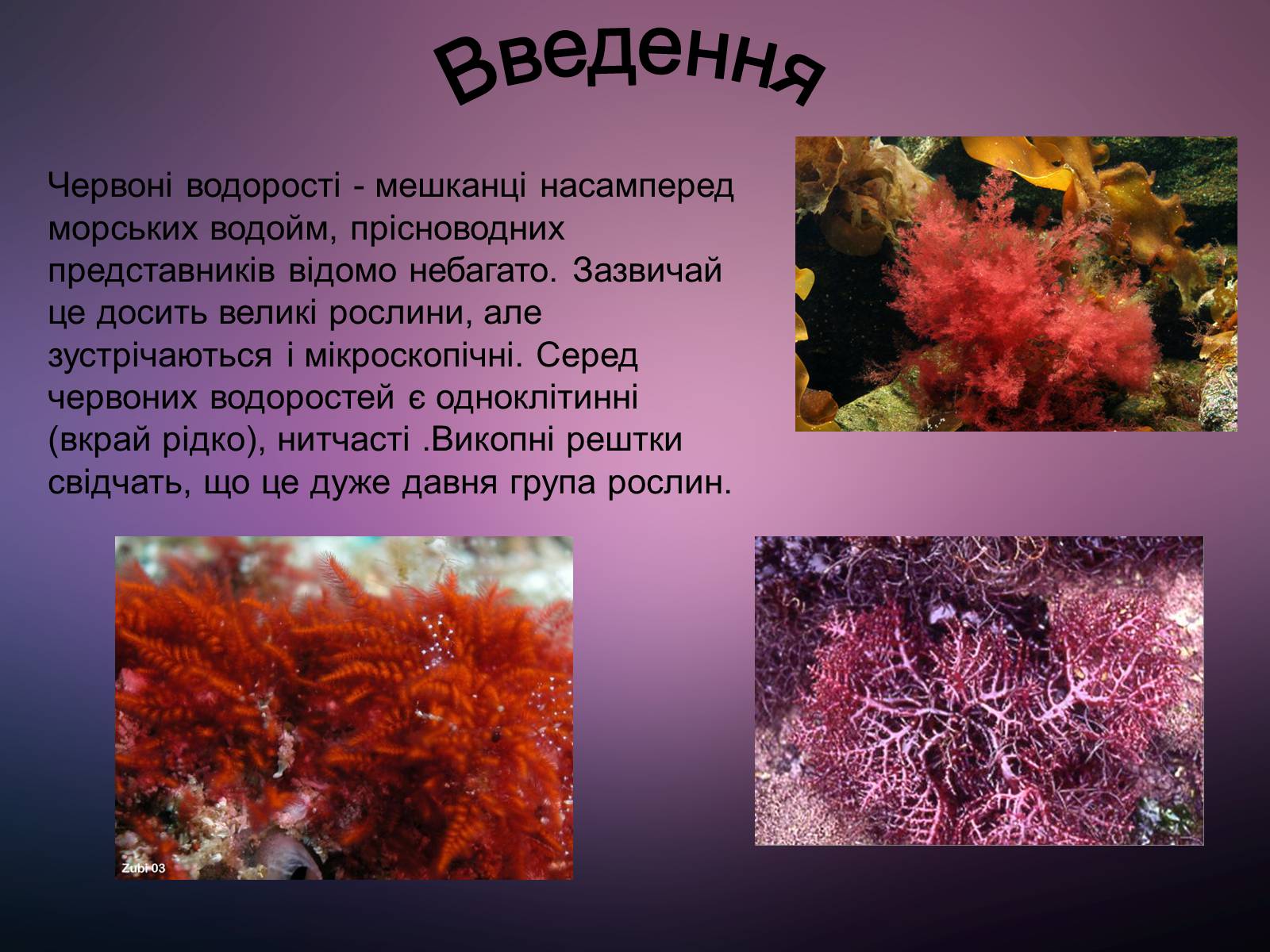 Введення

Червоні водорості - мешканці насамперед морських водойм, прісноводних представників відомо небагато. Зазвичай це досить великі рослини, але зустрічаються і мікроскопічні. Серед червоних водоростей є одноклітинні (вкрай рідко), нитчасті .Викопні рештки свідчать, що це дуже давня група рослин.

Zubi 03